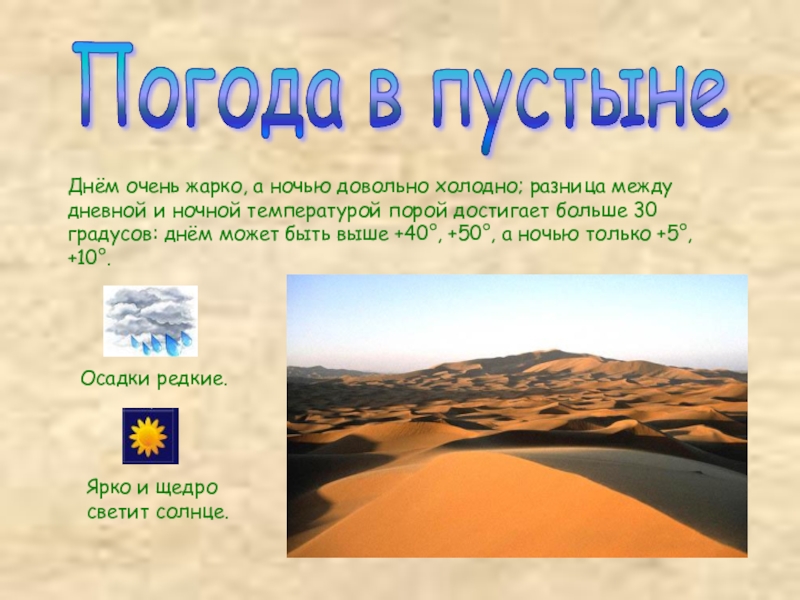 Погода в пустыне

Днём очень жарко, а ночью довольно холодно; разница между дневной и ночной температурой порой достигает больше 30 градусов: днём может быть выше +40°, +50°, а ночью только +5°, +10°.

Осадки редкие.

Ярко и щедро светит солнце.